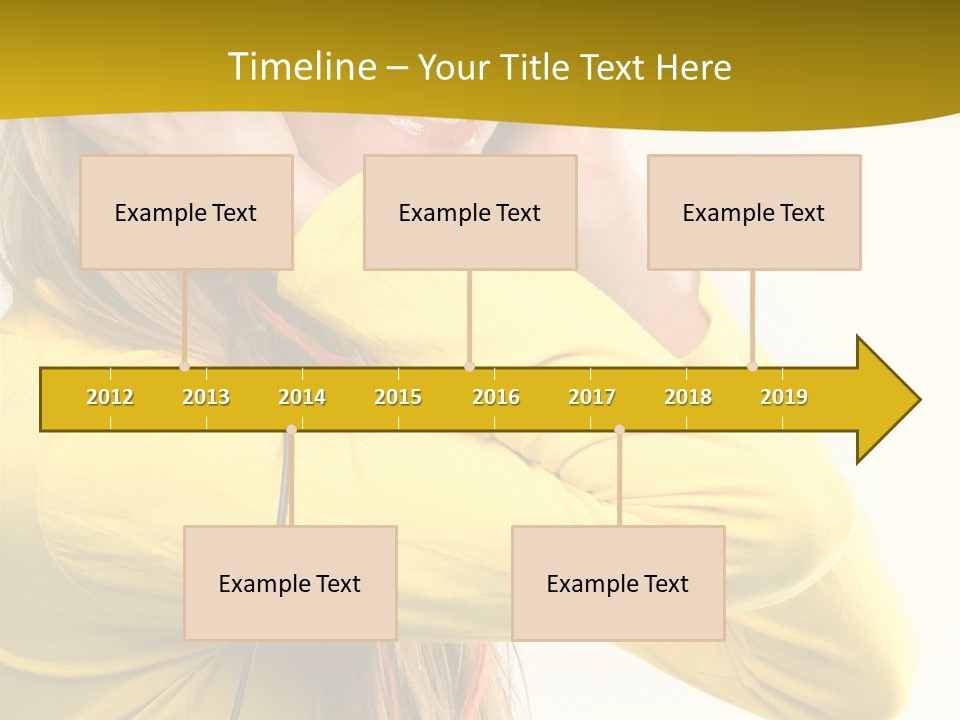 Timeline – Your Title Text Here

Example Text

Example Text

Example Text

2012 2013 2014 2015 2016 2017 2018 2019

Example Text

Example Text